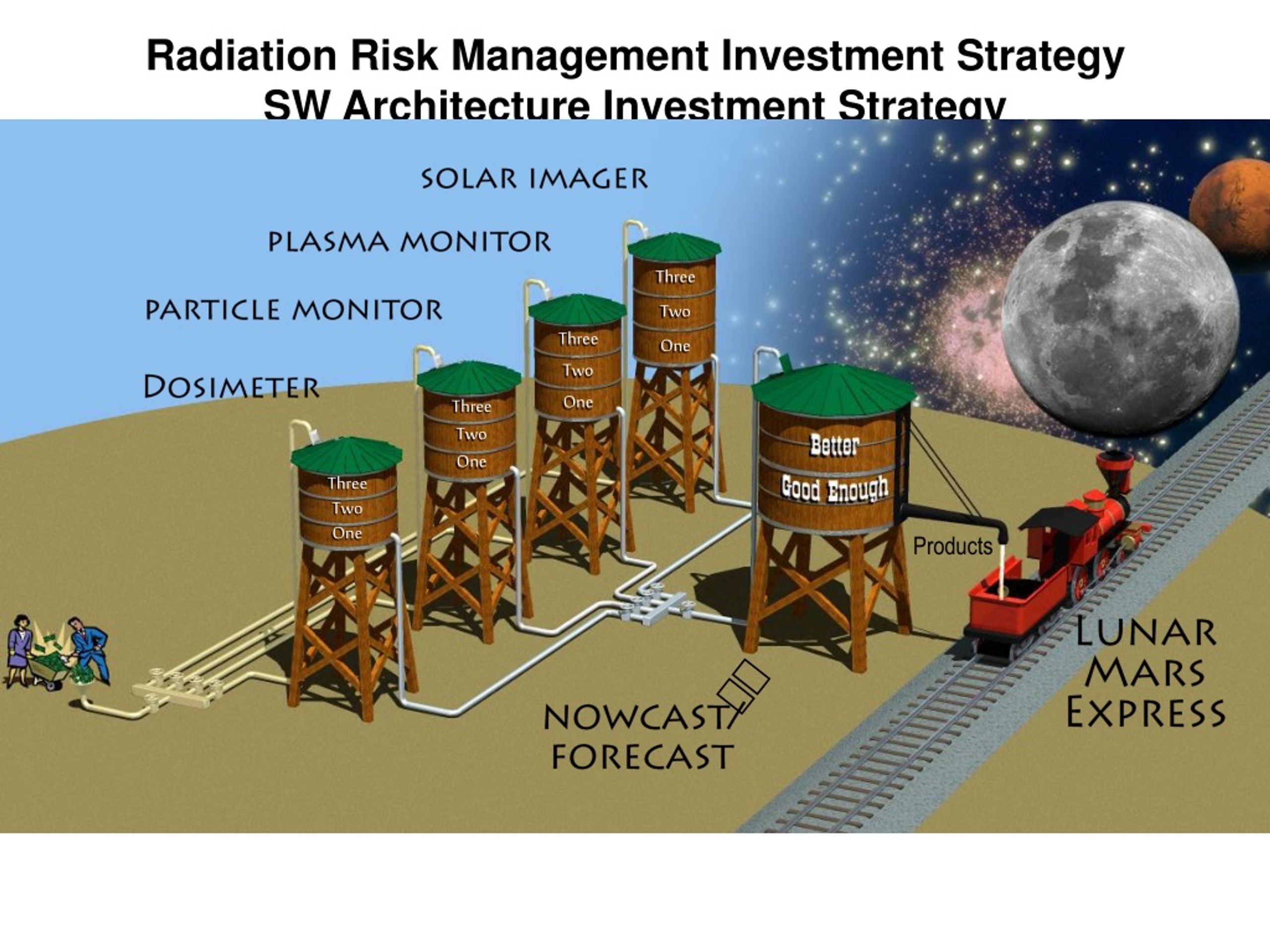 Radiation Risk Management Investment Strategy
SW Architecture Investment Strategy

SOLAR IMAGER

PLASMA MONITOR

PARTICLE MONITOR

DOSIMETER

Three
Two
One

Three
Two
One

Three
Two
One

Three
Two
One

Better
Good Enough

Products

NOWCAST/
FORECAST

LUNAR
MARS
EXPRESS